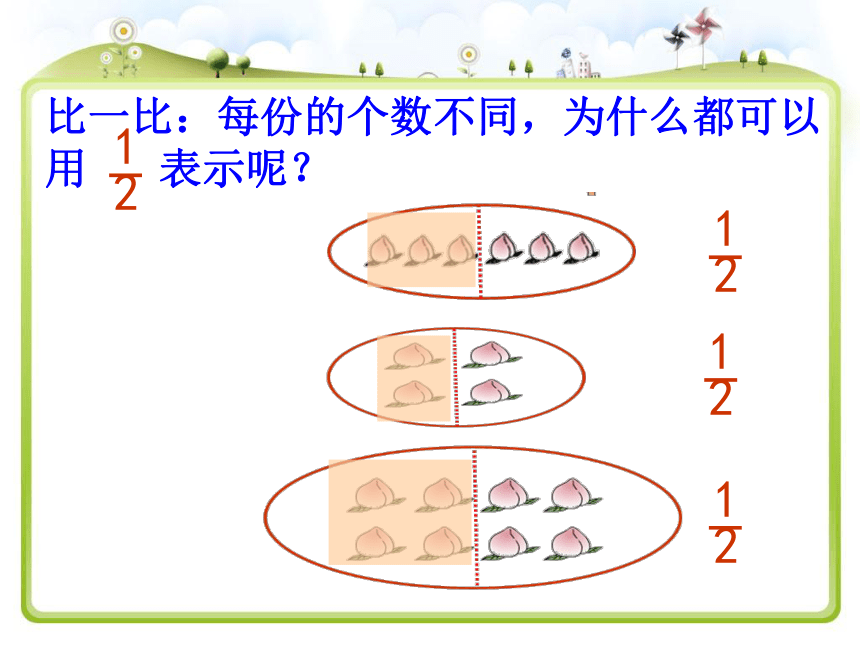 比一比：每份的个数不同，为什么都可以用 $\frac{1}{2}$ 表示呢？

$\frac{1}{2}$

$\frac{1}{2}$

$\frac{1}{2}$